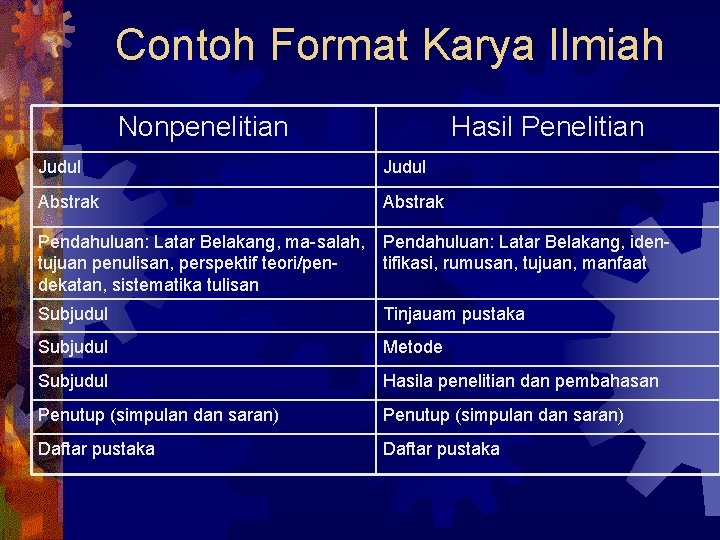 Contoh Format Karya Ilmiah

| Nonpenelitian | Hasil Penelitian |
|---|---|
| Judul | Judul |
| Abstrak | Abstrak |
| Pendahuluan: Latar Belakang, ma-salah, tujuan penulisan, perspektif teori/pendekatan, sistematika tulisan | Pendahuluan: Latar Belakang, identifikasi, rumusan, tujuan, manfaat |
| Subjudul | Tinjauam pustaka |
| Subjudul | Metode |
| Subjudul | Hasila penelitian dan pembahasan |
| Penutup (simpulan dan saran) | Penutup (simpulan dan saran) |
| Daftar pustaka | Daftar pustaka |